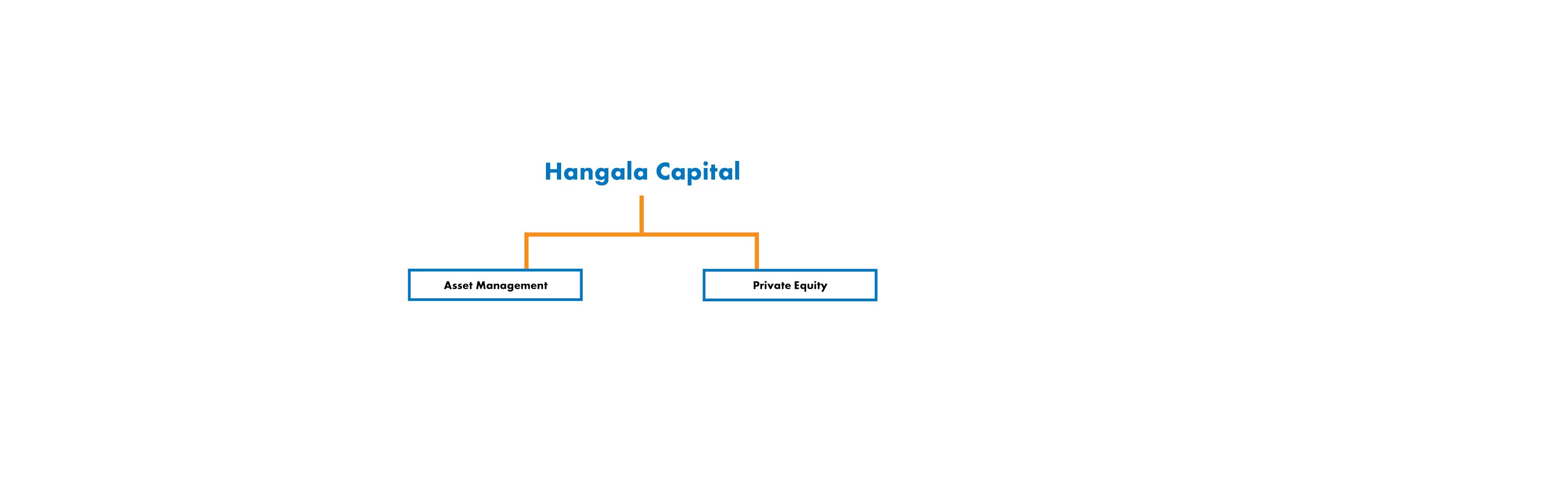 Hangala Capital

Asset Management

Private Equity